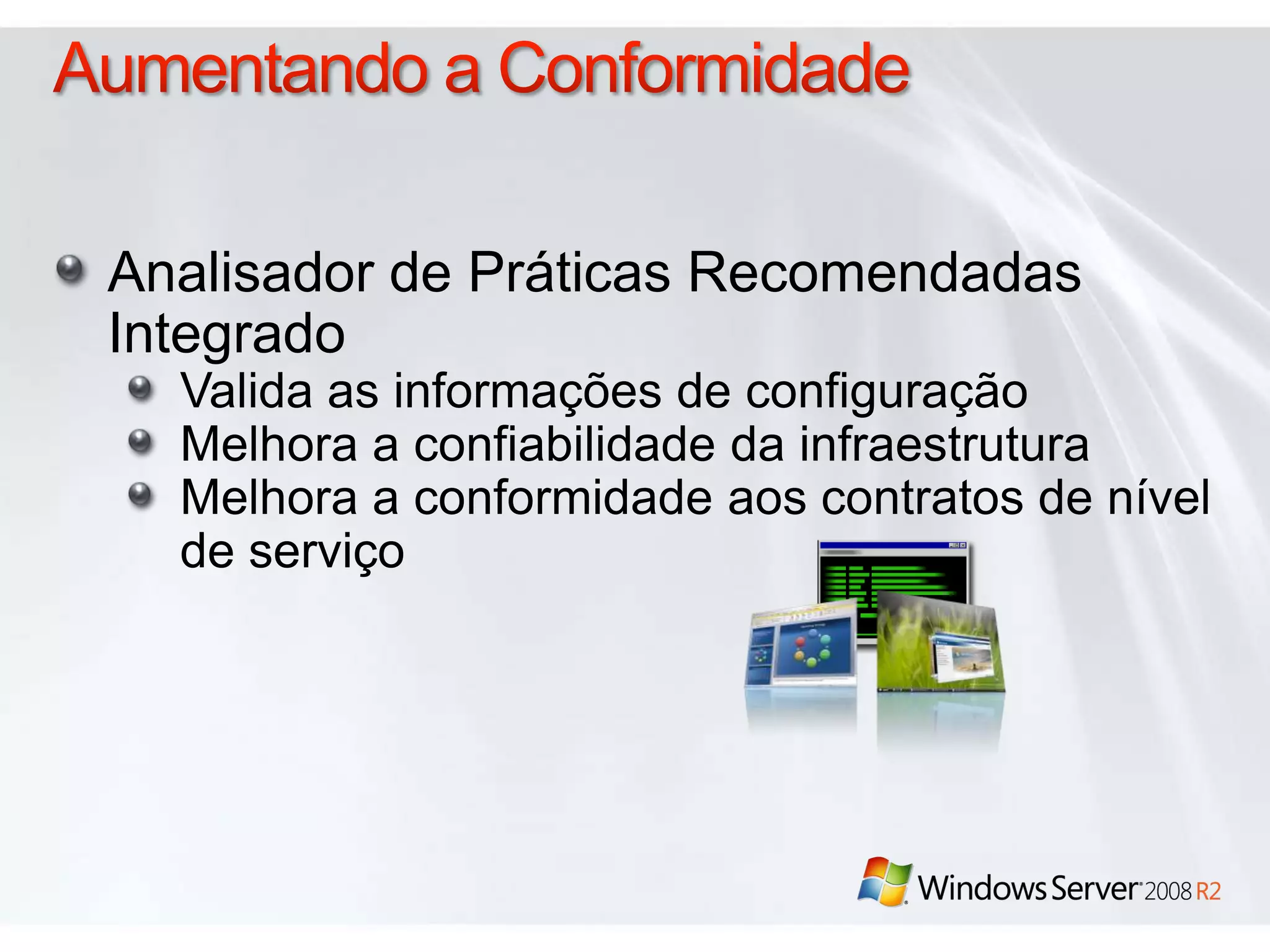 Aumentando a Conformidade

Analisador de Práticas Recomendadas Integrado

Valida as informações de configuração

Melhora a confiabilidade da infraestrutura

Melhora a conformidade aos contratos de nível de serviço

Windows Server 2008 R2